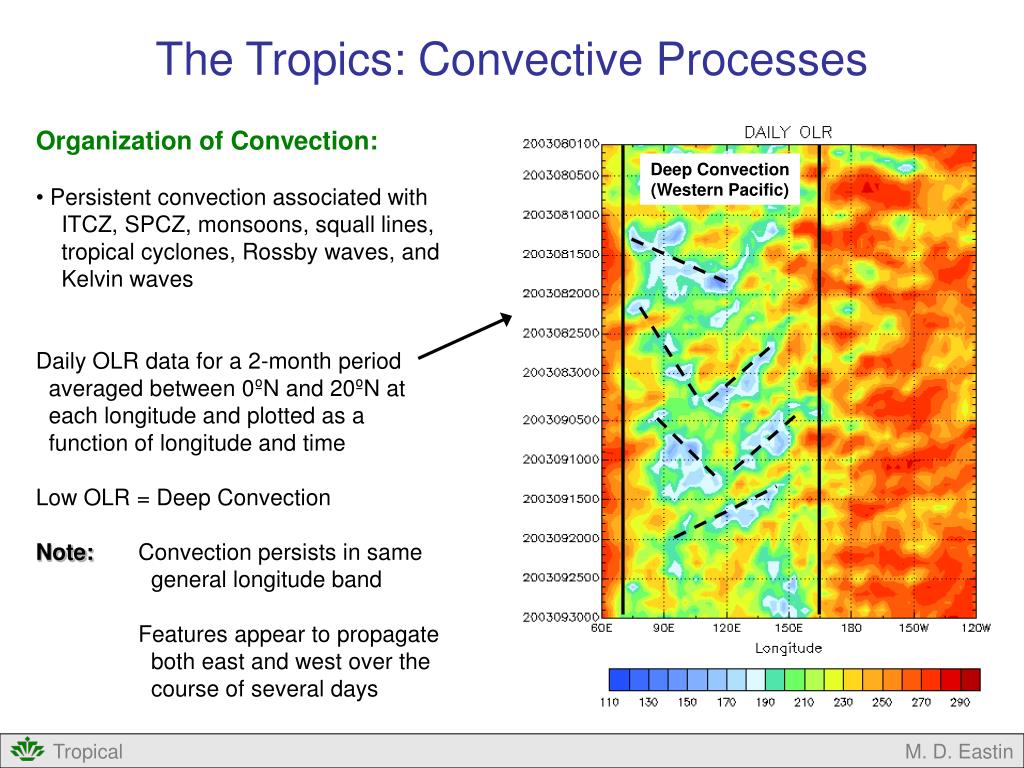 The Tropics: Convective Processes

Organization of Convection:

• Persistent convection associated with ITCZ, SPCZ, monsoons, squall lines, tropical cyclones, Rossby waves, and Kelvin waves

Daily OLR data for a 2-month period averaged between 0ºN and 20ºN at each longitude and plotted as a function of longitude and time

Low OLR = Deep Convection

Note: Convection persists in same general longitude band

Features appear to propagate both east and west over the course of several days

DAILY OLR

Deep Convection (Western Pacific)

2003080100
2003080500
2003081000
2003081500
2003082000
2003082500
2003083000
2003090500
2003091000
2003091500
2003092000
2003092500
2003093000

60E 90E 120E 150E 180 150W 120W

Longitude

110 130 150 170 190 210 230 250 270 290

Tropical

M. D. Eastin